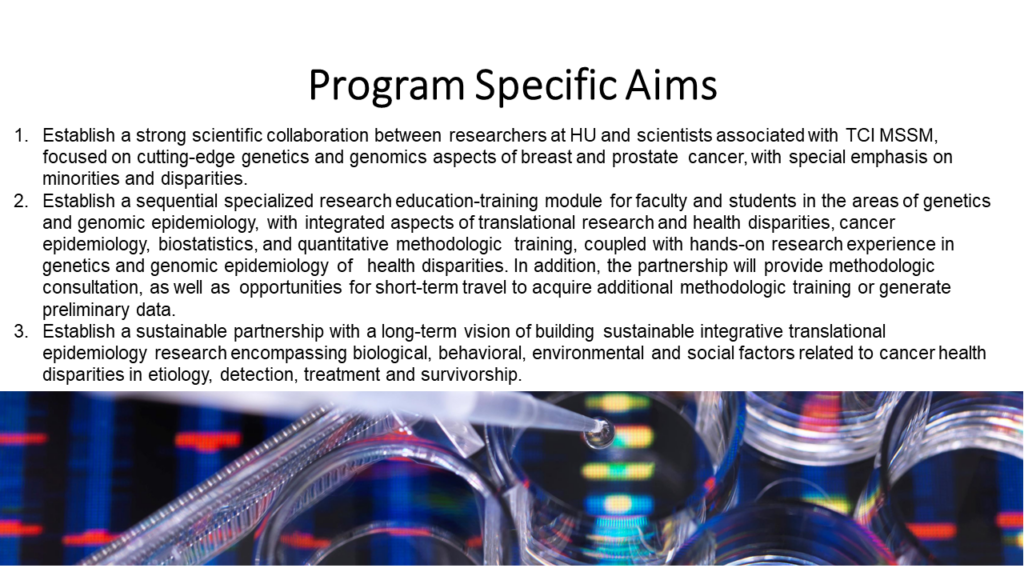 Program Specific Aims

1. Establish a strong scientific collaboration between researchers at HU and scientists associated with TCI MSSM, focused on cutting-edge genetics and genomics aspects of breast and prostate cancer, with special emphasis on minorities and disparities.
2. Establish a sequential specialized research education-training module for faculty and students in the areas of genetics and genomic epidemiology, with integrated aspects of translational research and health disparities, cancer epidemiology, biostatistics, and quantitative methodologic training, coupled with hands-on research experience in genetics and genomic epidemiology of health disparities. In addition, the partnership will provide methodologic consultation, as well as opportunities for short-term travel to acquire additional methodologic training or generate preliminary data.
3. Establish a sustainable partnership with a long-term vision of building sustainable integrative translational epidemiology research encompassing biological, behavioral, environmental and social factors related to cancer health disparities in etiology, detection, treatment and survivorship.